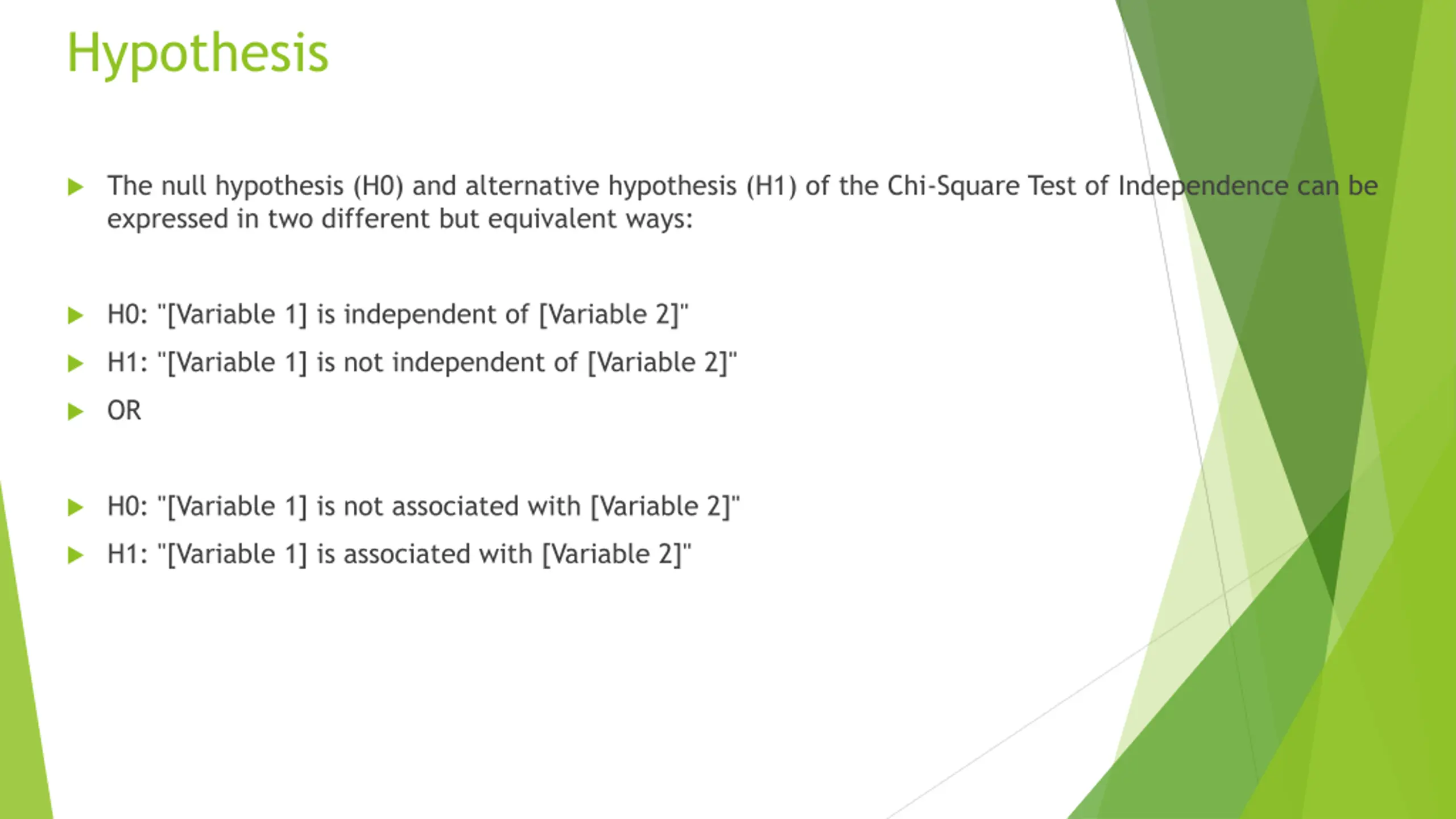 Hypothesis

The null hypothesis (H0) and alternative hypothesis (H1) of the Chi-Square Test of Independence can be expressed in two different but equivalent ways:

H0: "[Variable 1] is independent of [Variable 2]"

H1: "[Variable 1] is not independent of [Variable 2]"

OR

H0: "[Variable 1] is not associated with [Variable 2]"

H1: "[Variable 1] is associated with [Variable 2]"